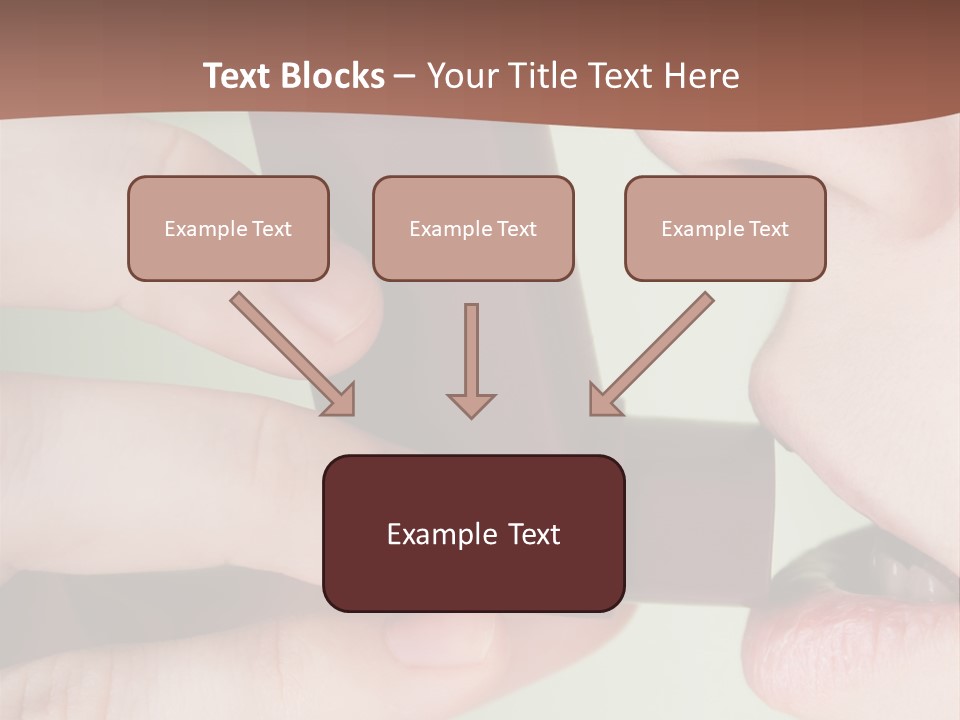 Text Blocks – Your Title Text Here

Example Text

Example Text

Example Text

Example Text